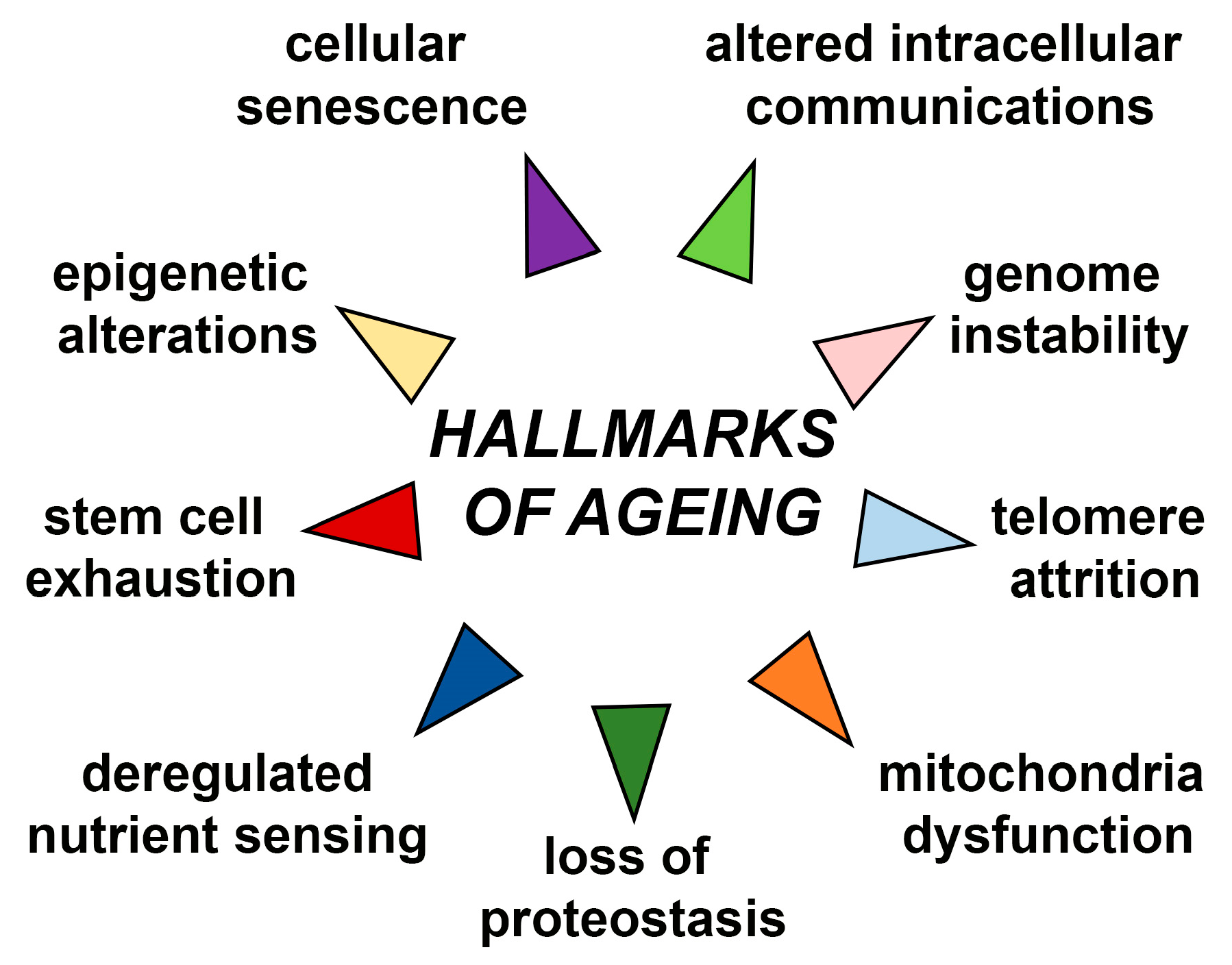 cellular senescence

altered intracellular communications

epigenetic alterations

genome instability

HALLMARKS OF AGEING

stem cell exhaustion

telomere attrition

deregulated nutrient sensing

loss of proteostasis

mitochondria dysfunction